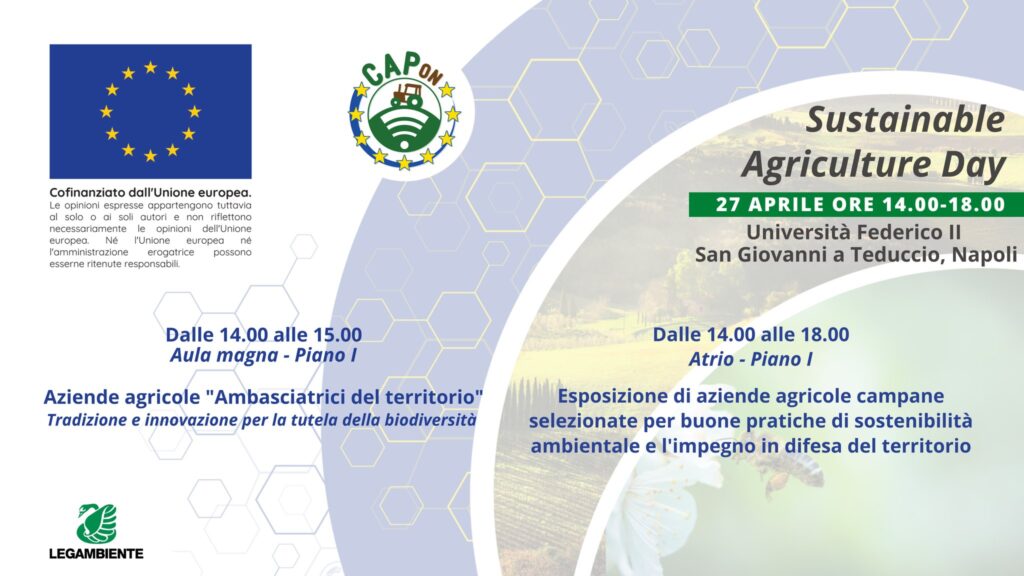 Cofinanziato dall'Unione europea.
Le opinioni espresse appartengono tuttavia al solo o ai soli autori e non riflettono necessariamente le opinioni dell'Unione europea. Né l'Unione europea né l'amministrazione erogatrice possono esserne ritenute responsabili.

CAPon

Sustainable Agriculture Day

27 APRILE ORE 14.00-18.00

Università Federico II
San Giovanni a Teduccio, Napoli

Dalle 14.00 alle 15.00
Aula magna - Piano I

Aziende agricole "Ambasciatrici del territorio"
Tradizione e innovazione per la tutela della biodiversità

Dalle 14.00 alle 18.00
Atrio - Piano I

Esposizione di aziende agricole campane selezionate per buone pratiche di sostenibilità ambientale e l'impegno in difesa del territorio

LEGAMBIENTE